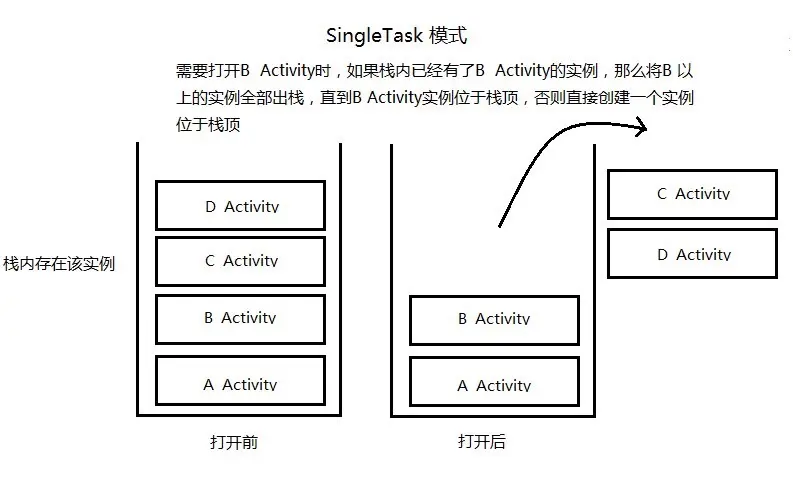 SingleTask 模式

需要打开B Activity时，如果栈内已经有了B Activity的实例，那么将B 以上的实例全部出栈，直到B Activity实例位于栈顶，否则直接创建一个实例位于栈顶

栈内存在该实例

D Activity

C Activity

B Activity

A Activity

打开前

B Activity

A Activity

打开后

C Activity

D Activity